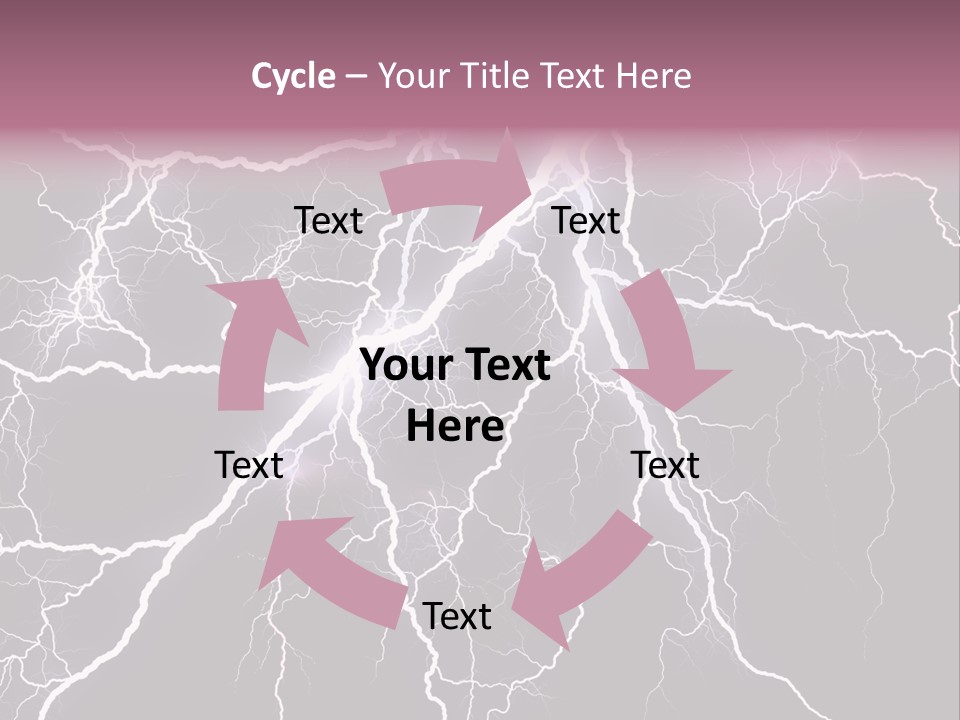 Cycle – Your Title Text Here

Text

Text

Your Text Here

Text

Text

Text